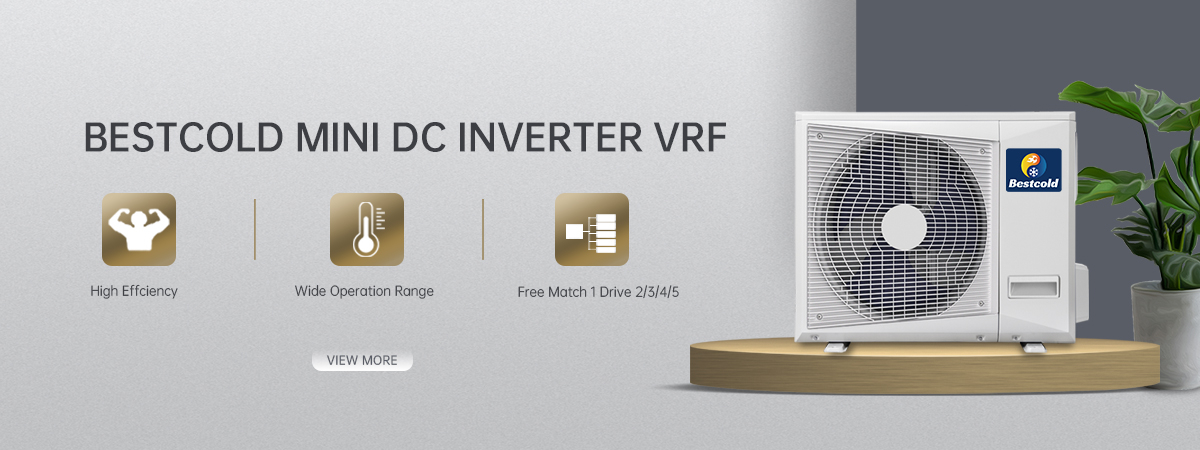 BESTCOLD MINI DC INVERTER VRF

High Effciency

Wide Operation Range

Free Match 1 Drive 2/3/4/5

VIEW MORE

Bestcold